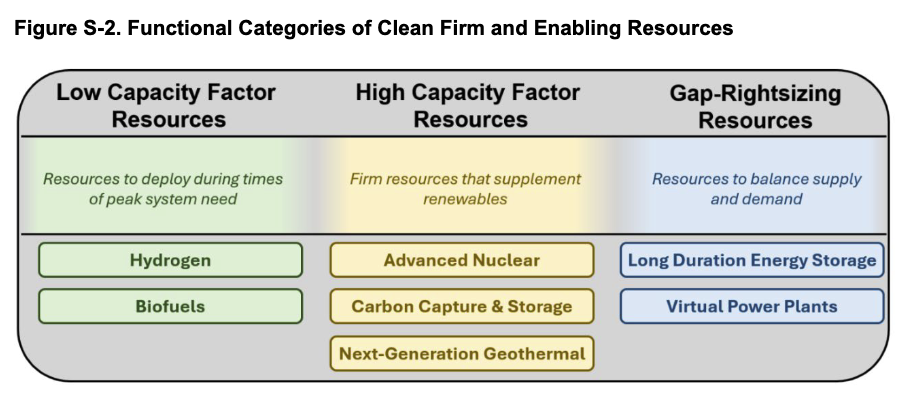 Figure S-2. Functional Categories of Clean Firm and Enabling Resources

Low Capacity Factor Resources

Resources to deploy during times of peak system need

Hydrogen

Biofuels

High Capacity Factor Resources

Firm resources that supplement renewables

Advanced Nuclear

Carbon Capture & Storage

Next-Generation Geothermal

Gap-Rightsizing Resources

Resources to balance supply and demand

Long Duration Energy Storage

Virtual Power Plants